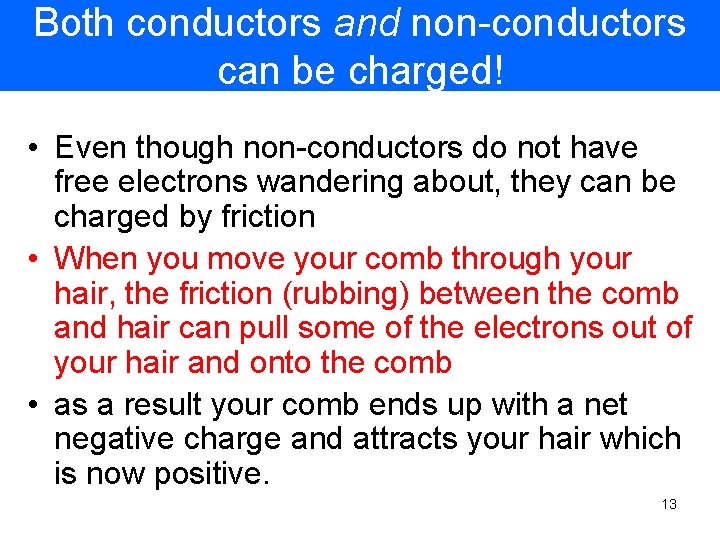 Both conductors and non-conductors can be charged!

• Even though non-conductors do not have free electrons wandering about, they can be charged by friction
• When you move your comb through your hair, the friction (rubbing) between the comb and hair can pull some of the electrons out of your hair and onto the comb
• as a result your comb ends up with a net negative charge and attracts your hair which is now positive.

13